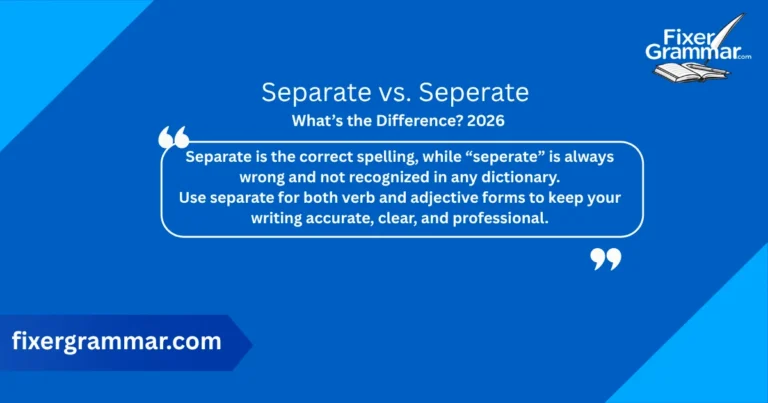 Fixer Grammar.com

Separate vs. Seperate

What's the Difference? 2026

Separate is the correct spelling, while "seperate" is always wrong and not recognized in any dictionary.
Use separate for both verb and adjective forms to keep your writing accurate, clear, and professional.

fixergrammar.com